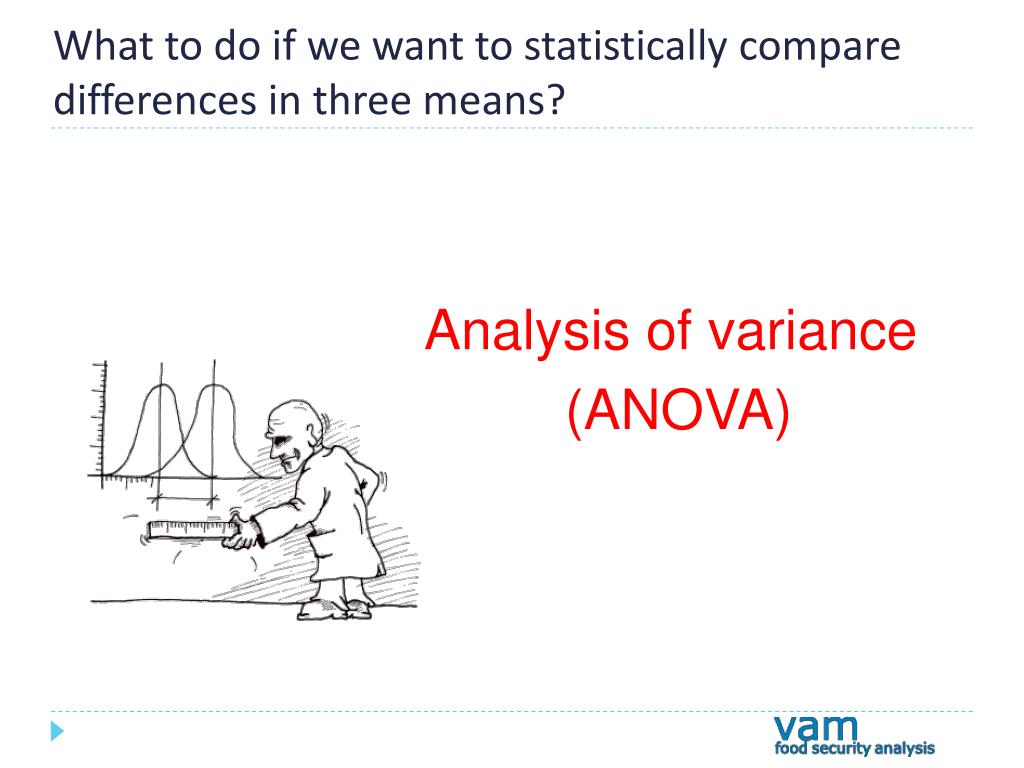 What to do if we want to statistically compare differences in three means?

Analysis of variance
(ANOVA)

vam
food security analysis